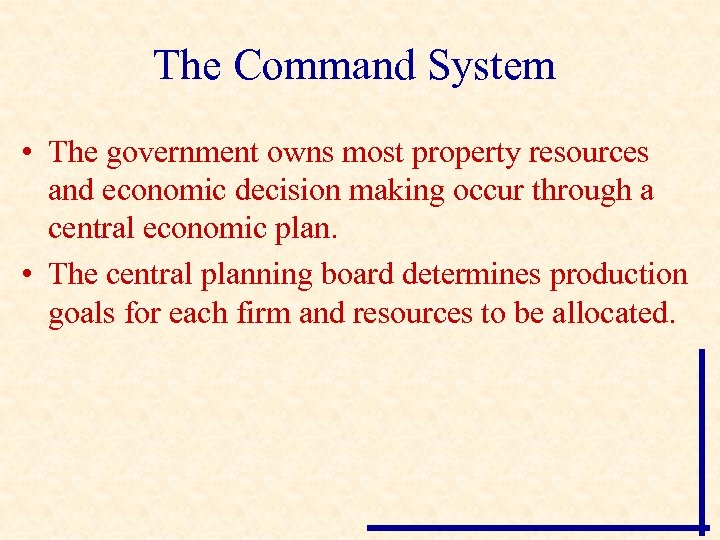 The Command System

• The government owns most property resources and economic decision making occur through a central economic plan.

• The central planning board determines production goals for each firm and resources to be allocated.